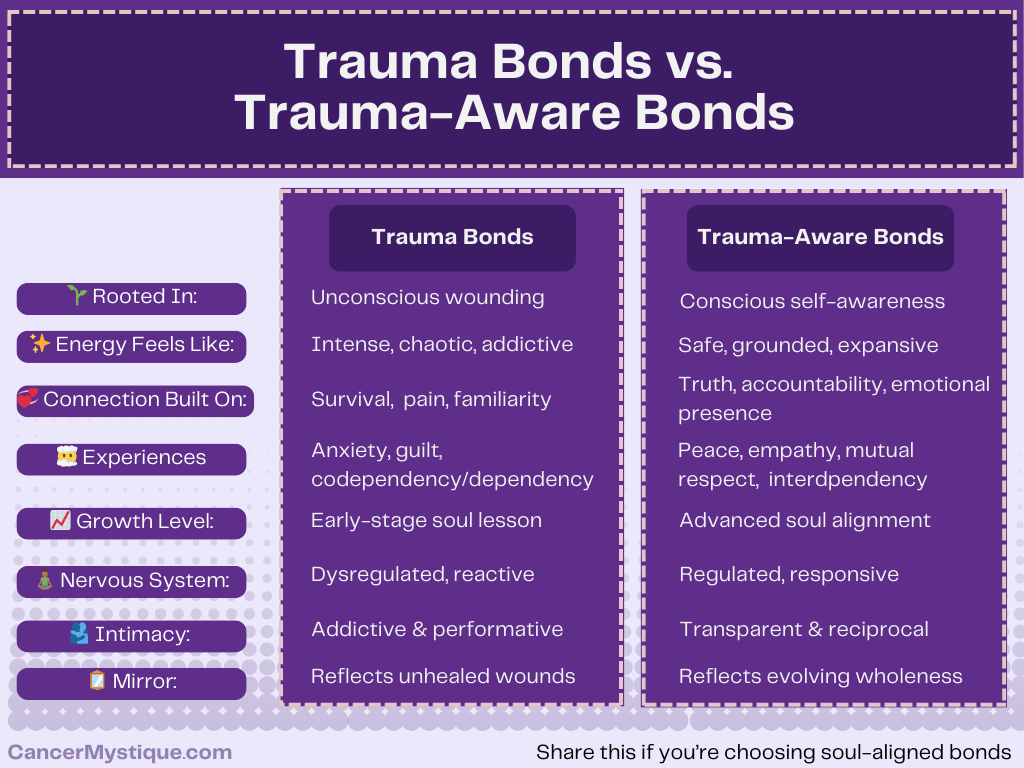 Trauma Bonds vs. Trauma-Aware Bonds

| | Trauma Bonds | Trauma-Aware Bonds |
|---|---|---|
| 🌱 Rooted In: | Unconscious wounding | Conscious self-awareness |
| ✨ Energy Feels Like: | Intense, chaotic, addictive | Safe, grounded, expansive |
| 💞 Connection Built On: | Survival, pain, familiarity | Truth, accountability, emotional presence |
| 😶‍🌫️ Experiences | Anxiety, guilt, codependency/dependency | Peace, empathy, mutual respect, interdpendency |
| 📈 Growth Level: | Early-stage soul lesson | Advanced soul alignment |
| 🧘 Nervous System: | Dysregulated, reactive | Regulated, responsive |
| 🫂 Intimacy: | Addictive & performative | Transparent & reciprocal |
| 📋 Mirror: | Reflects unhealed wounds | Reflects evolving wholeness |

CancerMystique.com

Share this if you're choosing soul-aligned bonds